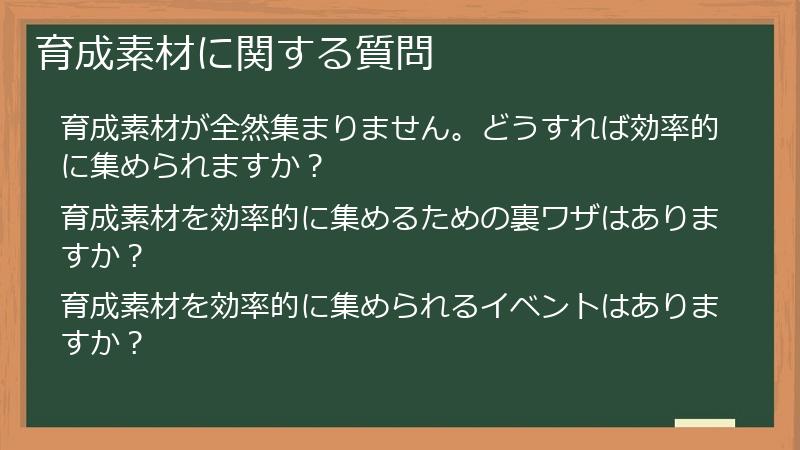 育成素材に関する質問

育成素材が全然集まりません。どうすれば効率的に集められますか？

育成素材を効率的に集めるための裏ワザはありますか？

育成素材を効率的に集められるイベントはありますか？